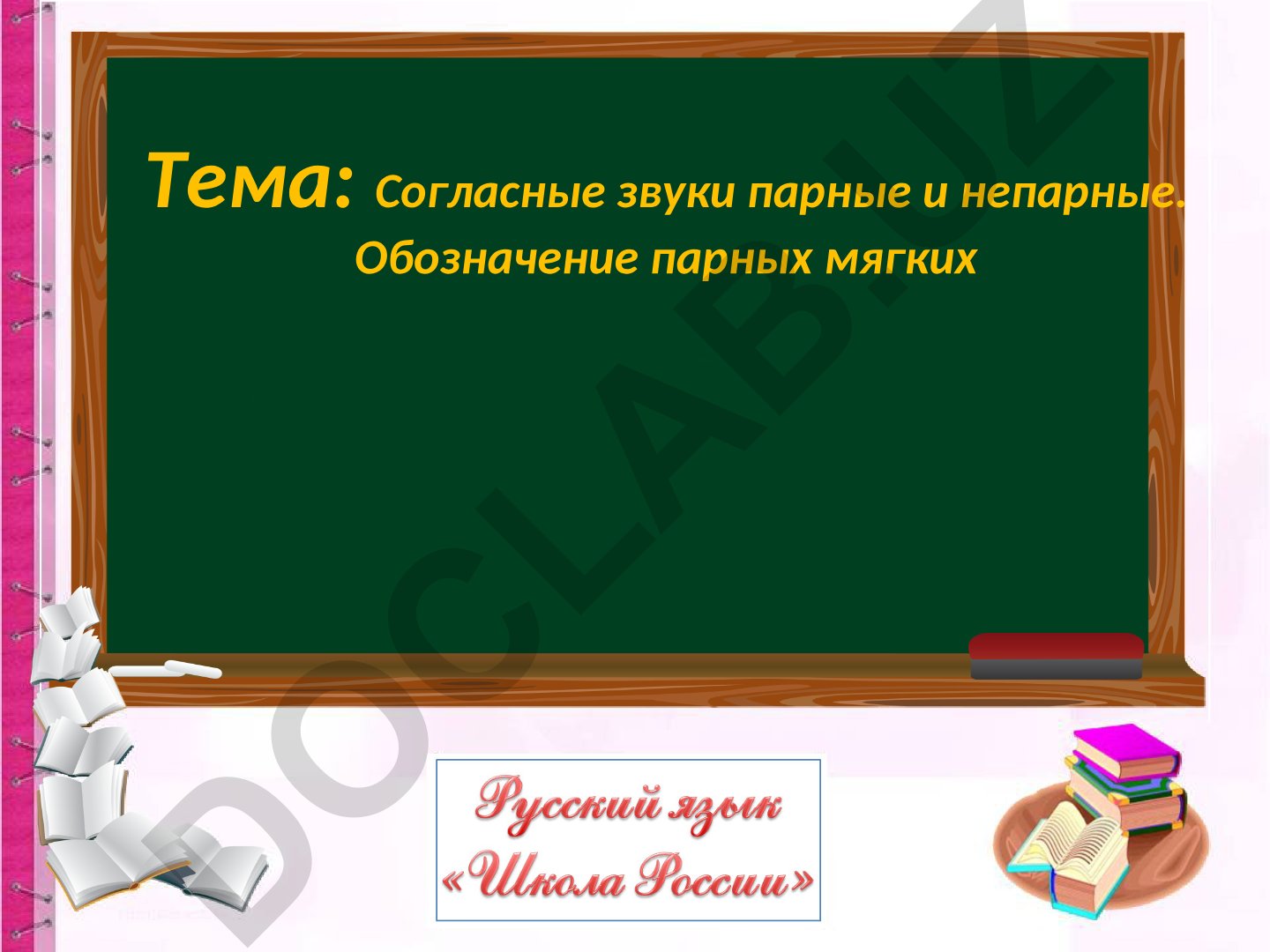 Тема: Согласные звуки парные и непарные. Обозначение парных мягких

DOCLAB.UZ

Русский язык «Школа России»